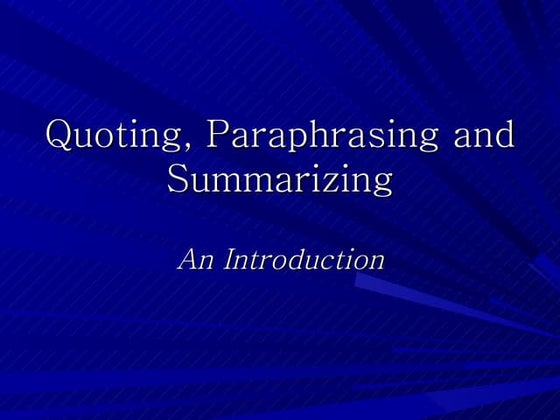 Quoting, Paraphrasing and Summarizing

An Introduction